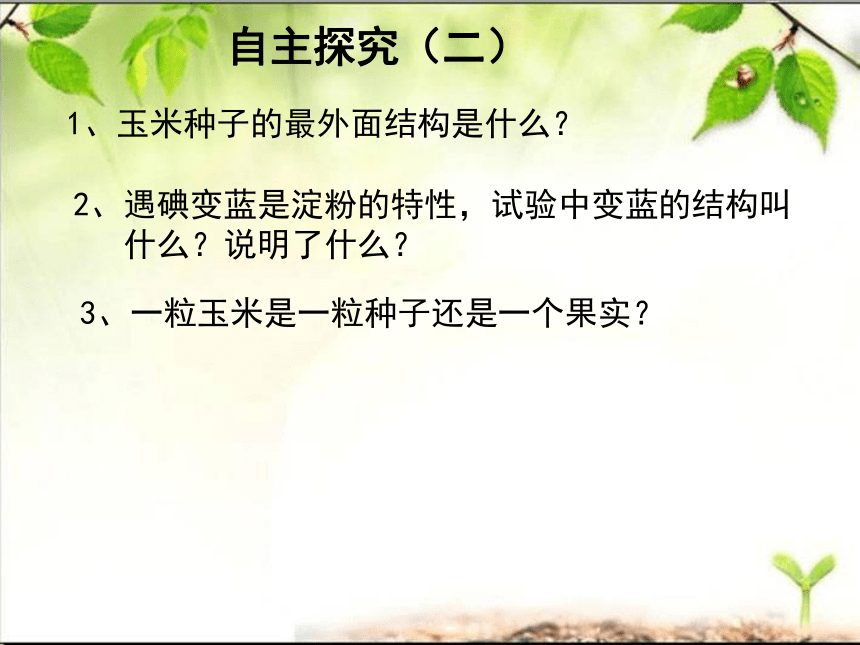 自主探究（二）

1、玉米种子的最外面结构是什么？

2、遇碘变蓝是淀粉的特性，试验中变蓝的结构叫什么？说明了什么？

3、一粒玉米是一粒种子还是一个果实？